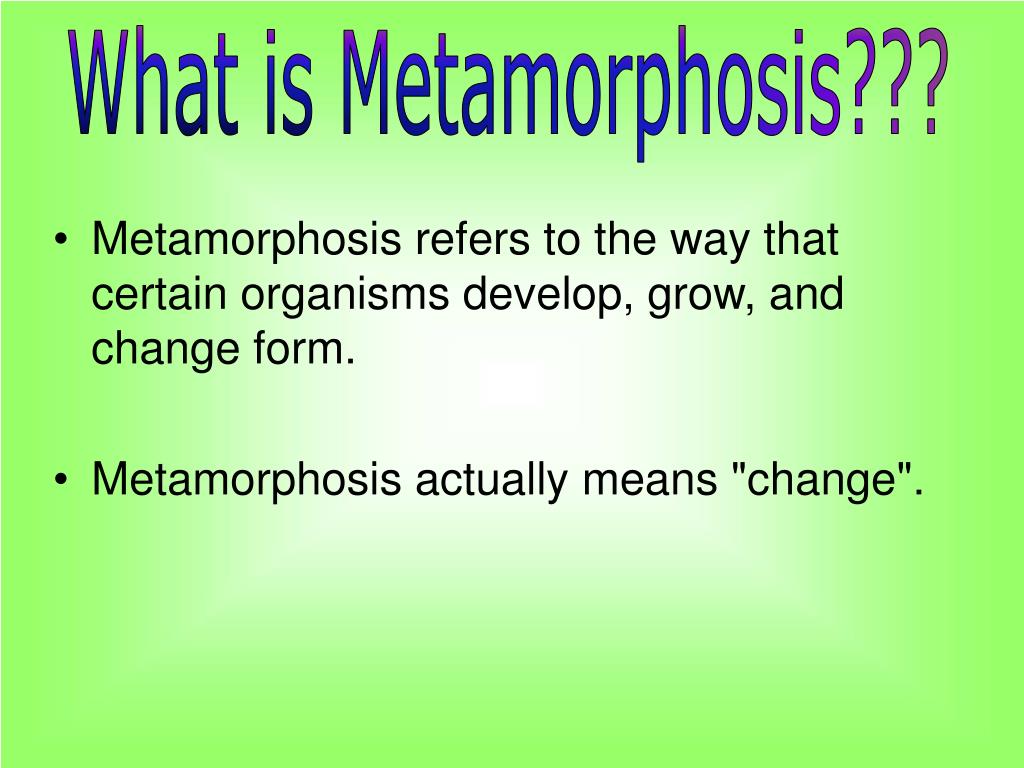 What is Metamorphosis???

• Metamorphosis refers to the way that certain organisms develop, grow, and change form.

• Metamorphosis actually means "change".